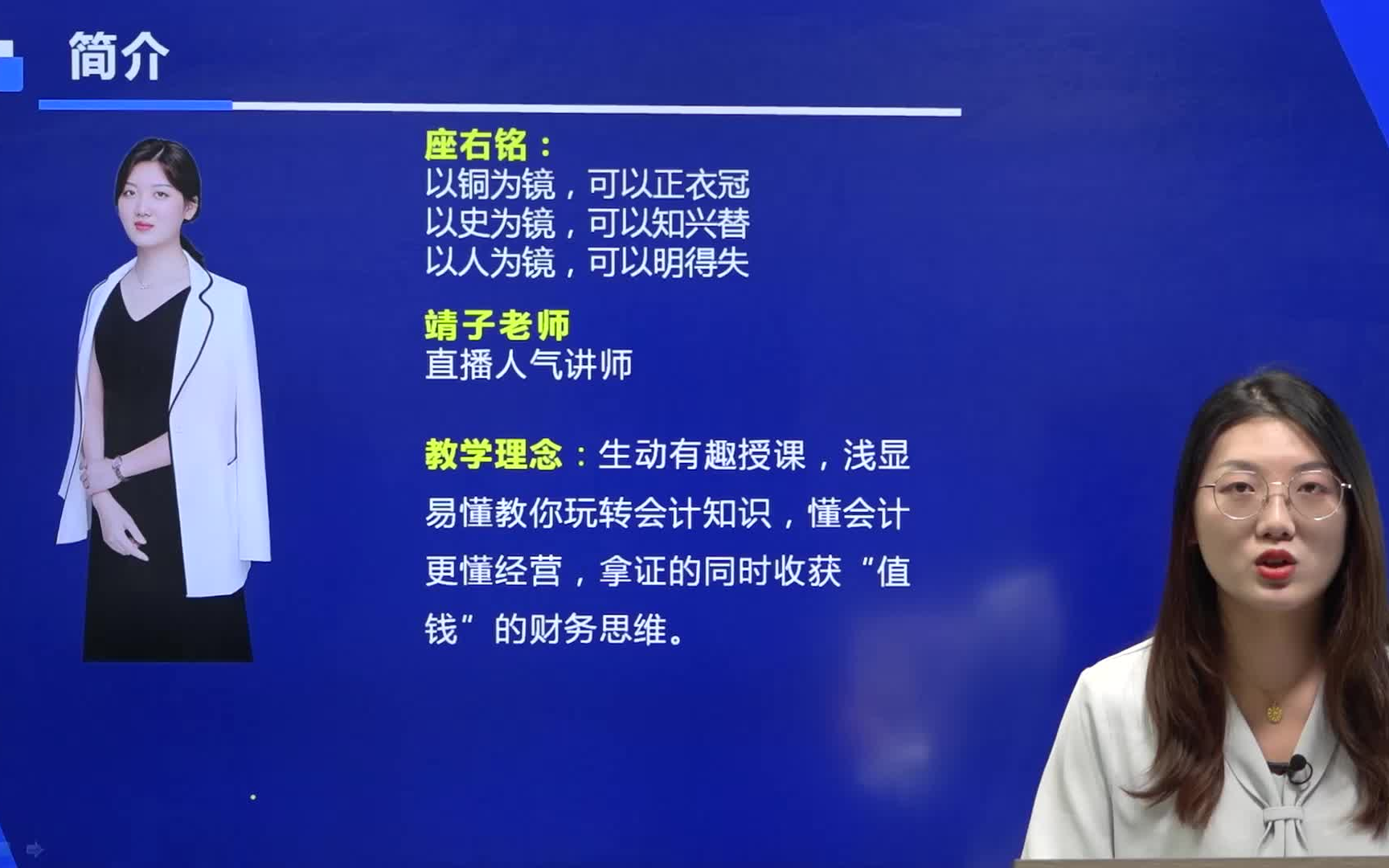 简介

座右铭：
以铜为镜，可以正衣冠
以史为镜，可以知兴替
以人为镜，可以明得失

靖子老师
直播人气讲师

教学理念：生动有趣授课，浅显易懂教你玩转会计知识，懂会计更懂经营，拿证的同时收获“值钱”的财务思维。